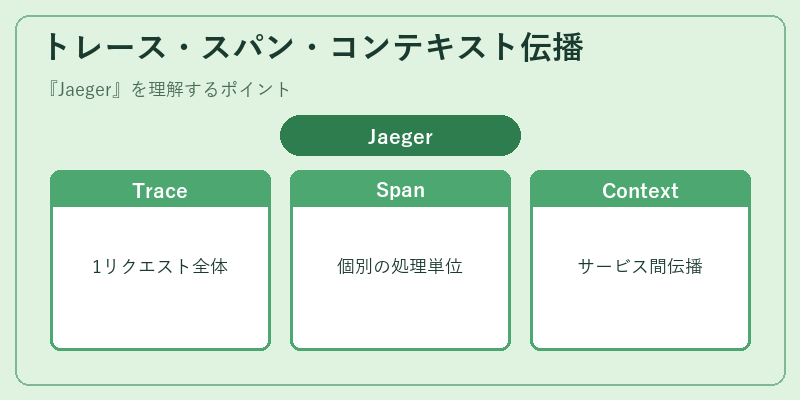 トレース・スパン・コンテキスト伝播

『Jaeger』を理解するポイント

Jaeger

Trace

1リクエスト全体

Span

個別の処理単位

Context

サービス間伝播